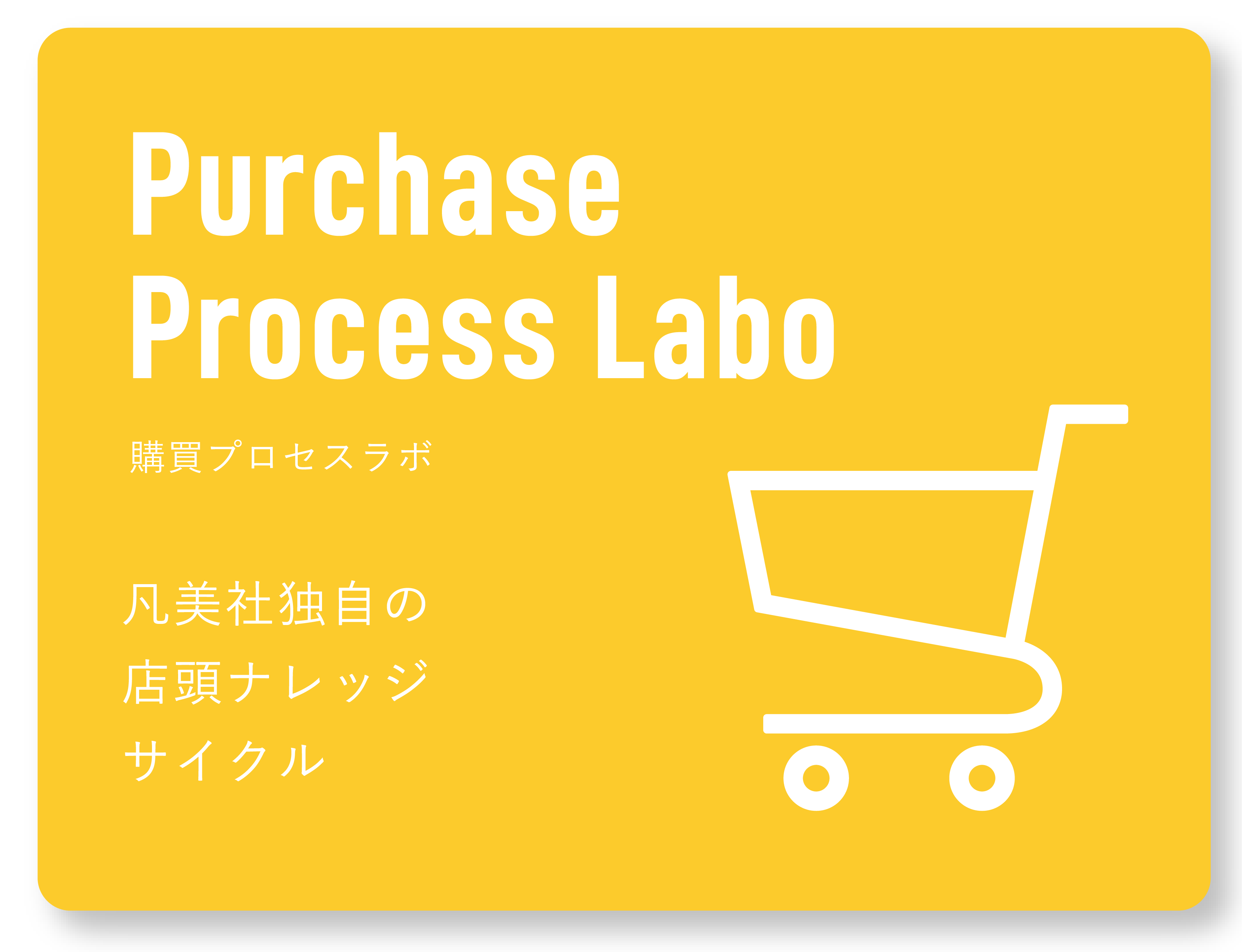 Purchase
Process Labo

購買プロセスラボ

凡美社独自の
店頭ナレッジ
サイクル